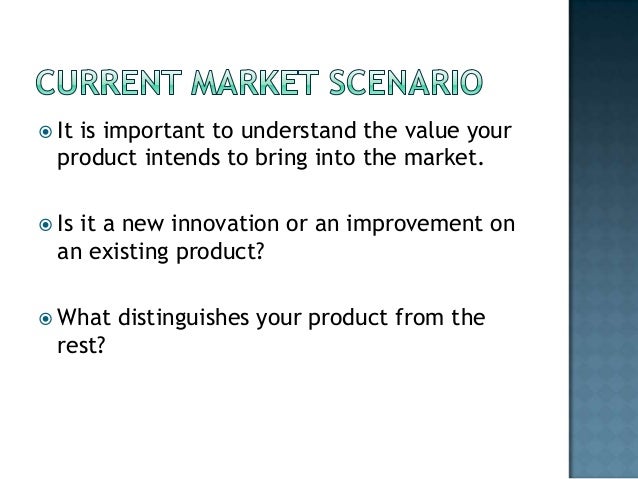 CURRENT MARKET SCENARIO

It is important to understand the value your product intends to bring into the market.

Is it a new innovation or an improvement on an existing product?

What distinguishes your product from the rest?